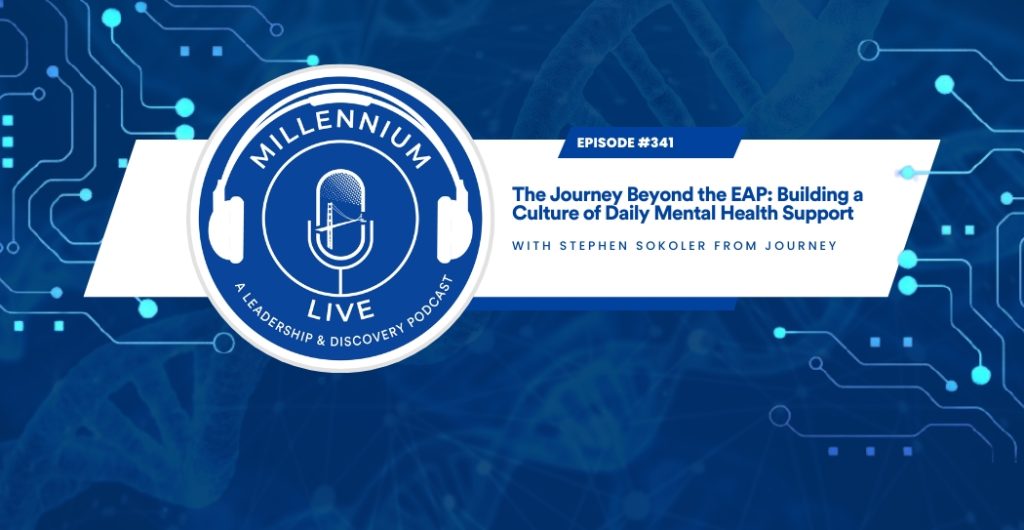 MILLENNIUM
LIVE
A LEADERSHIP & DISCOVERY PODCAST

EPISODE #341

The Journey Beyond the EAP: Building a Culture of Daily Mental Health Support

WITH STEPHEN SOKOLER FROM JOURNEY